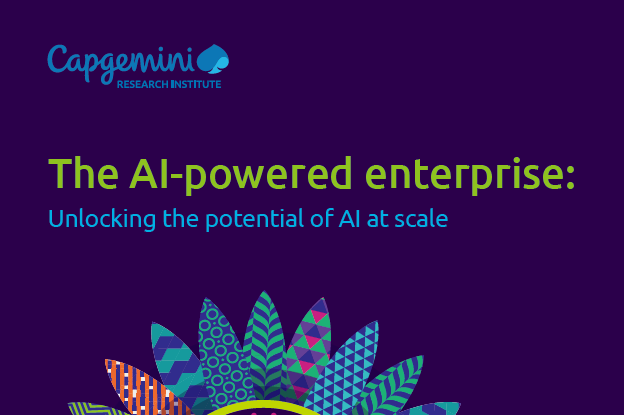 Capgemini
RESEARCH INSTITUTE

The AI-powered enterprise:
Unlocking the potential of AI at scale